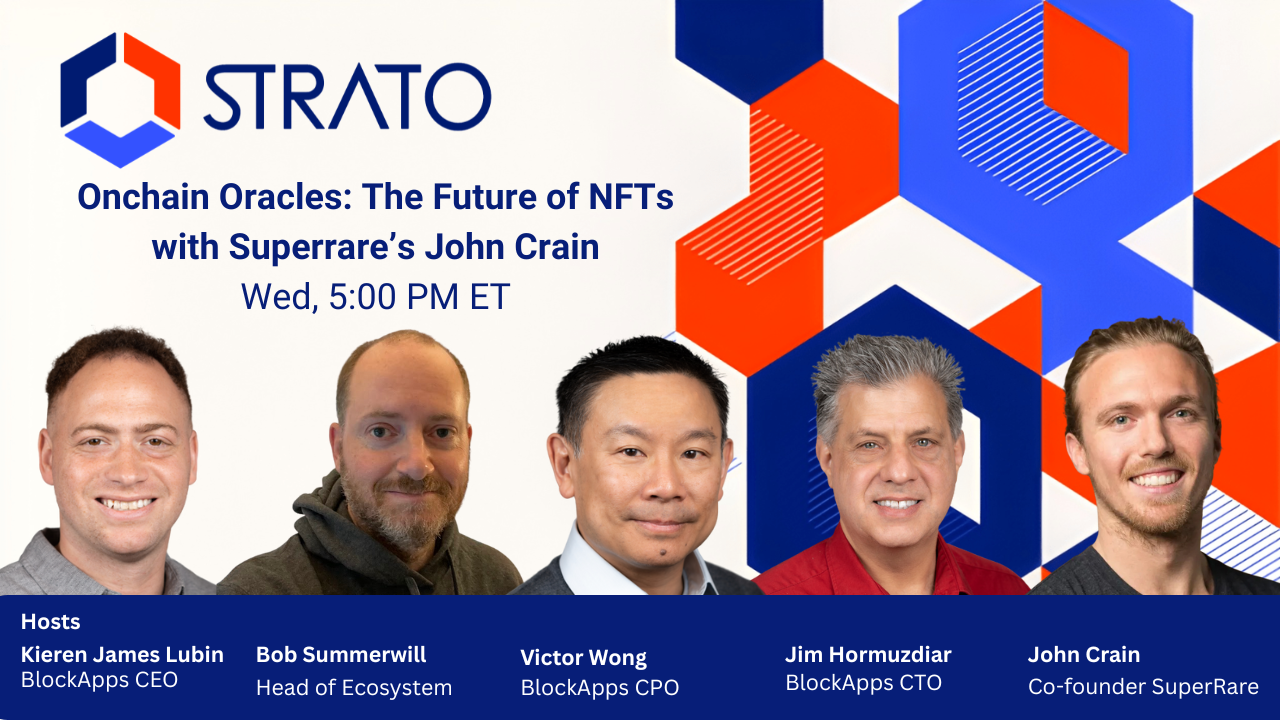 STRATO

Onchain Oracles: The Future of NFTs with Superrare's John Crain
Wed, 5:00 PM ET

Hosts
Kieren James Lubin
BlockApps CEO

Bob Summerwill
Head of Ecosystem

Victor Wong
BlockApps CPO

Jim Hormuzdiar
BlockApps CTO

John Crain
Co-founder SuperRare